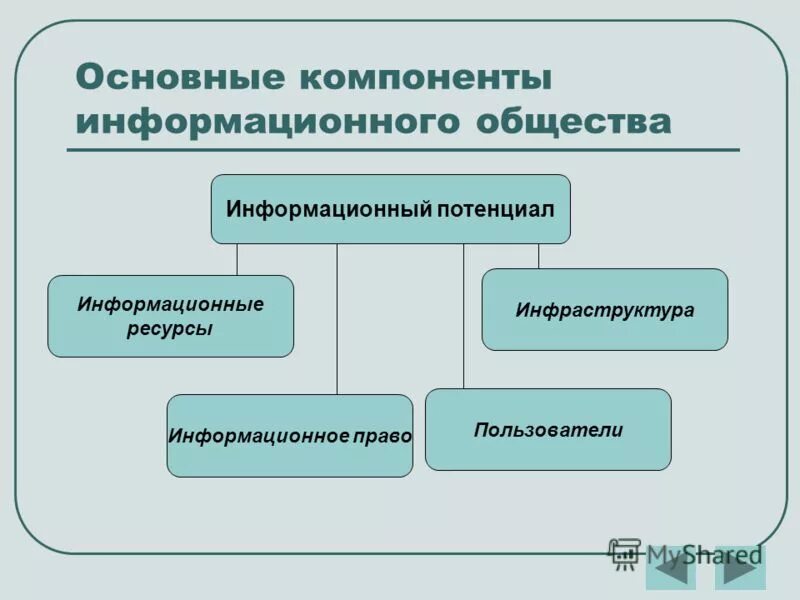 Основные компоненты информационного общества

Информационный потенциал

Информационные ресурсы

Инфраструктура

Информационное право

Пользователи

MyShared